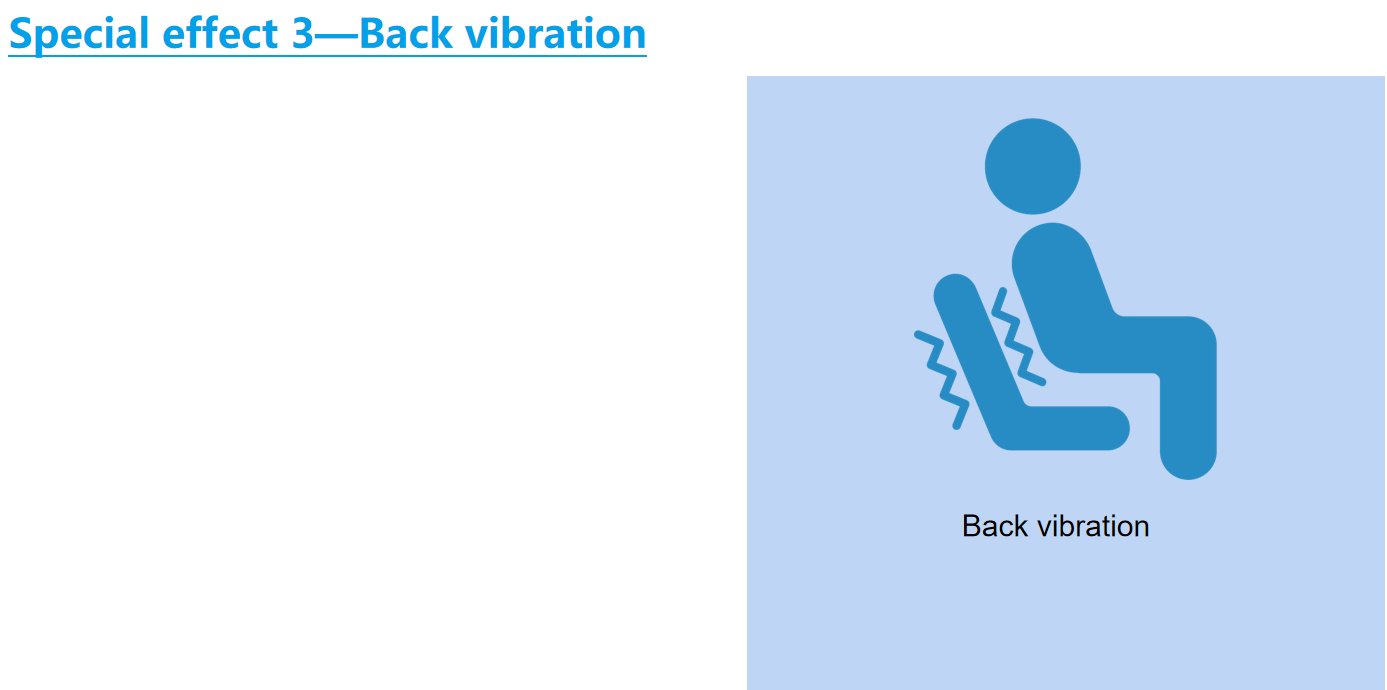 Special effect 3—Back vibration

Back vibration